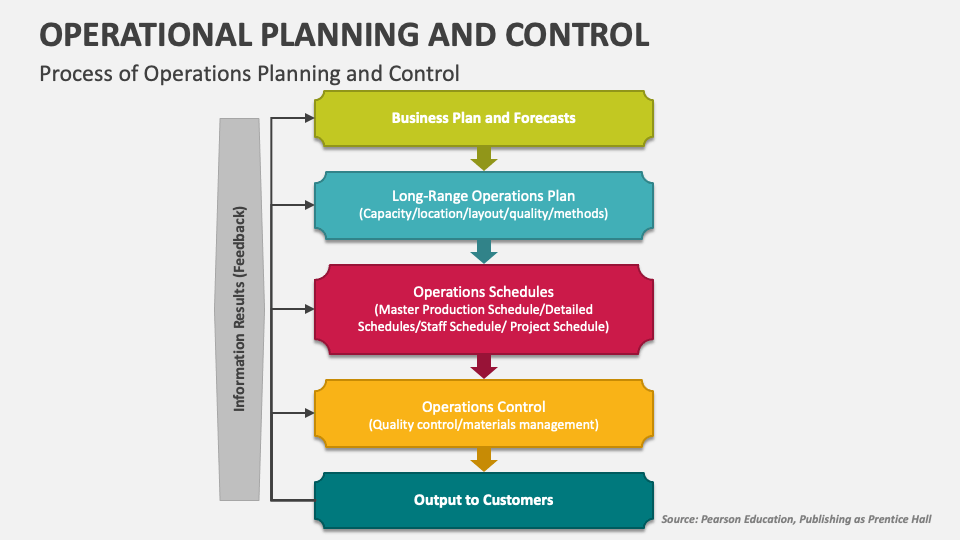 OPERATIONAL PLANNING AND CONTROL

Process of Operations Planning and Control

Information Results (Feedback)

Business Plan and Forecasts

Long-Range Operations Plan
(Capacity/location/layout/quality/methods)

Operations Schedules
(Master Production Schedule/Detailed Schedules/Staff Schedule/ Project Schedule)

Operations Control
(Quality control/materials management)

Output to Customers

Source: Pearson Education, Publishing as Prentice Hall